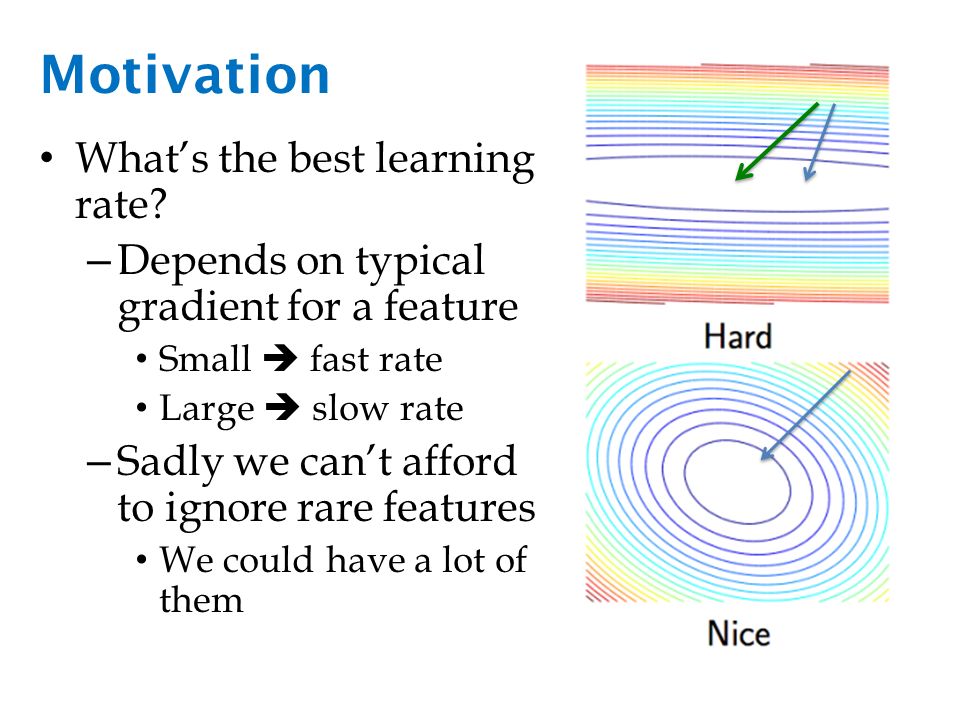 Motivation

• What's the best learning rate?
– Depends on typical gradient for a feature
• Small ➔ fast rate
• Large ➔ slow rate
– Sadly we can't afford to ignore rare features
• We could have a lot of them

Hard

Nice